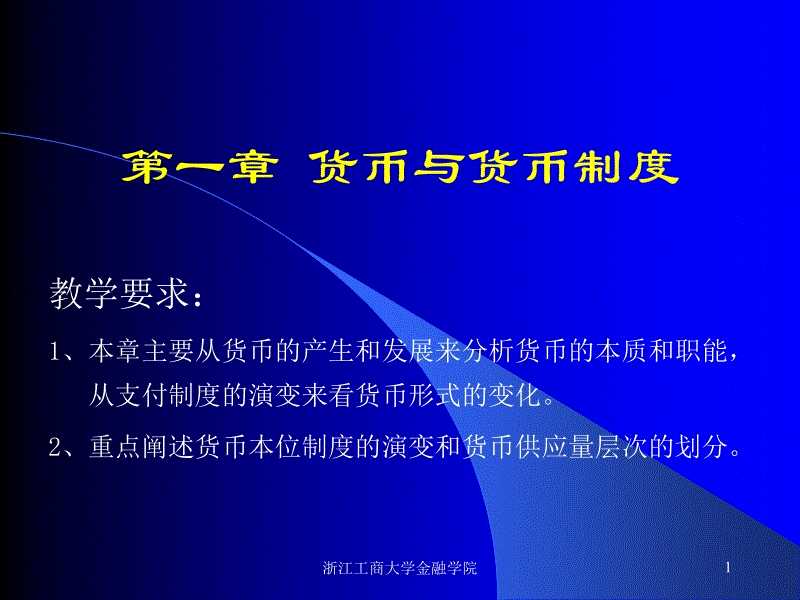 第一章 货币与货币制度

教学要求：

1、本章主要从货币的产生和发展来分析货币的本质和职能，从支付制度的演变来看货币形式的变化。

2、重点阐述货币本位制度的演变和货币供应量层次的划分。

浙江工商大学金融学院

1